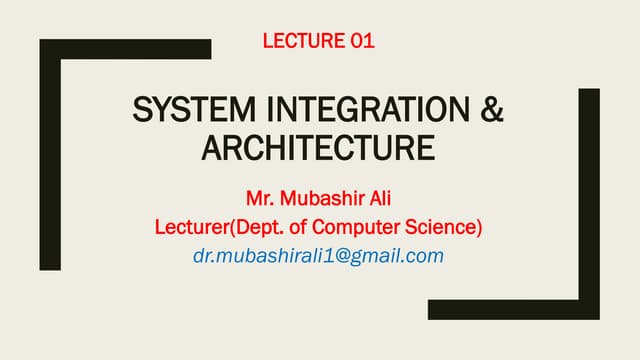 LECTURE 01

SYSTEM INTEGRATION & ARCHITECTURE

Mr. Mubashir Ali
Lecturer(Dept. of Computer Science)
dr.mubashirali1@gmail.com